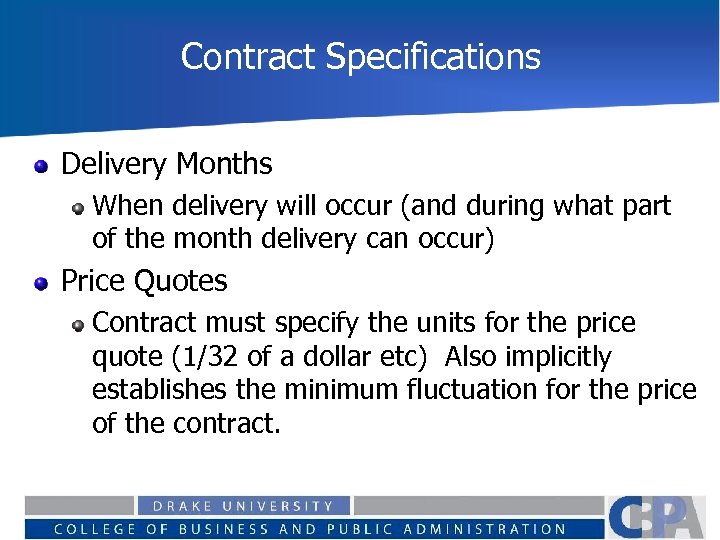 Contract Specifications

Delivery Months

When delivery will occur (and during what part of the month delivery can occur)

Price Quotes

Contract must specify the units for the price quote (1/32 of a dollar etc)  Also implicitly establishes the minimum fluctuation for the price of the contract.

DRAKE UNIVERSITY
COLLEGE OF BUSINESS AND PUBLIC ADMINISTRATION
CBPA